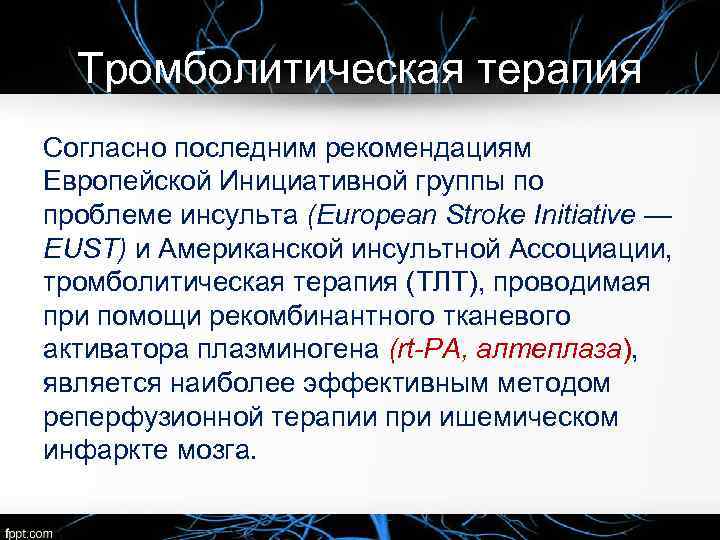 Тромболитическая терапия

Согласно последним рекомендациям Европейской Инициативной группы по проблеме инсульта (European Stroke Initiative — EUST) и Американской инсультной Ассоциации, тромболитическая терапия (ТЛТ), проводимая при помощи рекомбинантного тканевого активатора плазминогена (rt-PA, алтеплаза), является наиболее эффективным методом реперфузионной терапии при ишемическом инфаркте мозга.

fppt.com